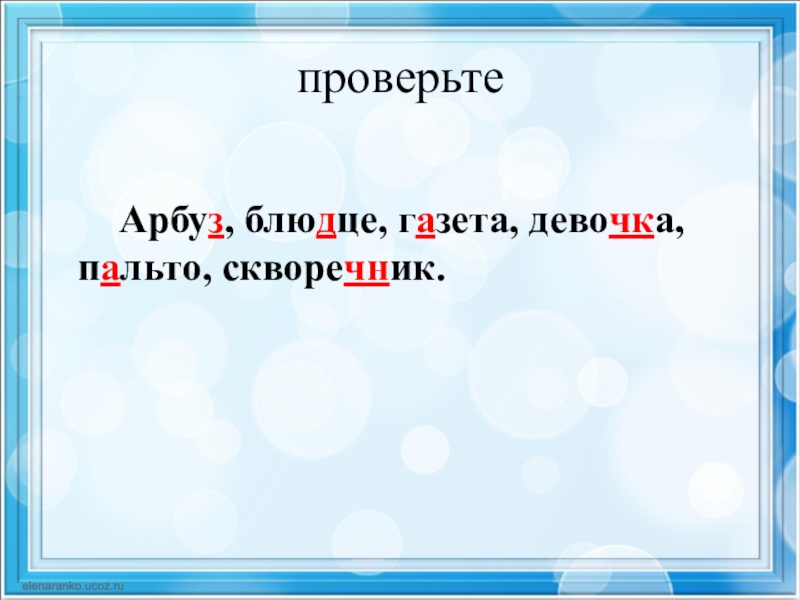 проверьте

Арбуз, блюдце, газета, девочка, пальто, скворечник.

elenaranko.ucoz.ru